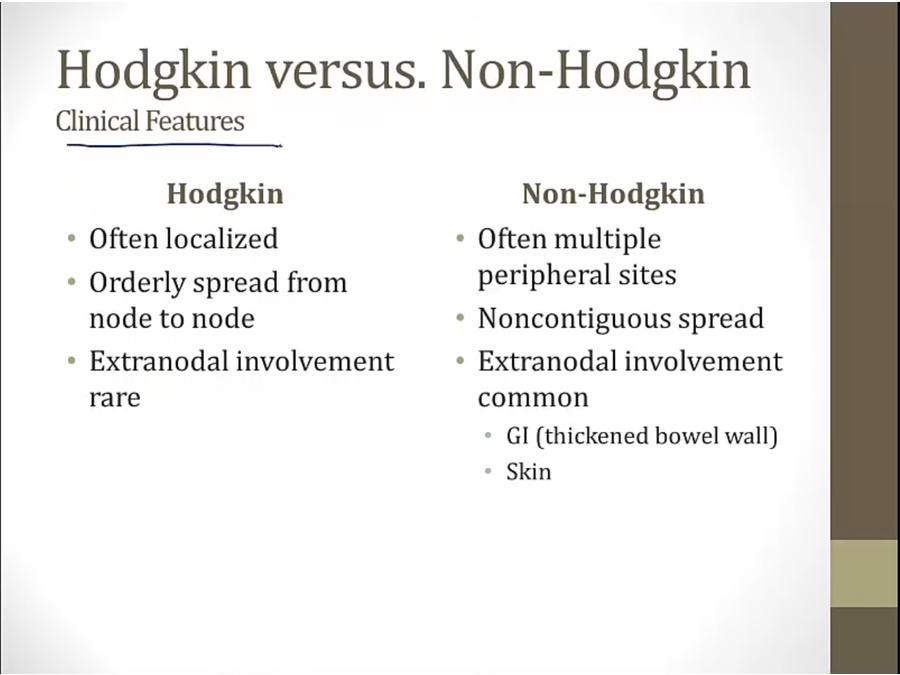 Hodgkin versus. Non-Hodgkin
Clinical Features

Hodgkin
• Often localized
• Orderly spread from node to node
• Extranodal involvement rare

Non-Hodgkin
• Often multiple peripheral sites
• Noncontiguous spread
• Extranodal involvement common
  • GI (thickened bowel wall)
  • Skin